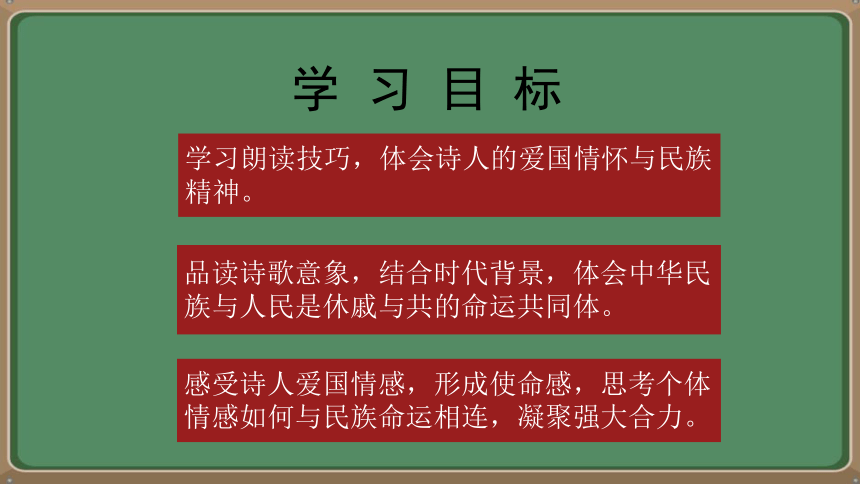 学 习 目 标

学习朗读技巧，体会诗人的爱国情怀与民族精神。

品读诗歌意象，结合时代背景，体会中华民族与人民是休戚与共的命运共同体。

感受诗人爱国情感，形成使命感，思考个体情感如何与民族命运相连，凝聚强大合力。